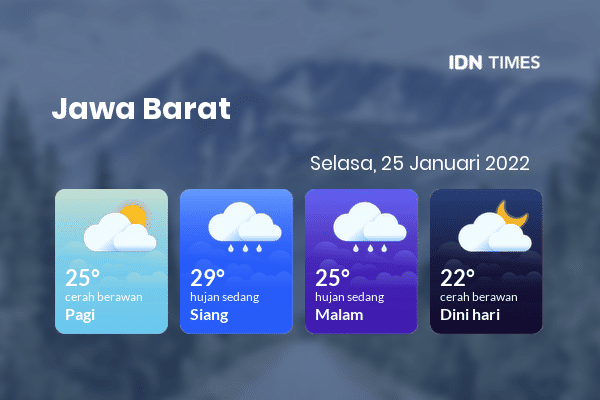 IDN TIMES

Jawa Barat

Selasa, 25 Januari 2022

25°
cerah berawan
Pagi

29°
hujan sedang
Siang

25°
hujan sedang
Malam

22°
cerah berawan
Dini hari